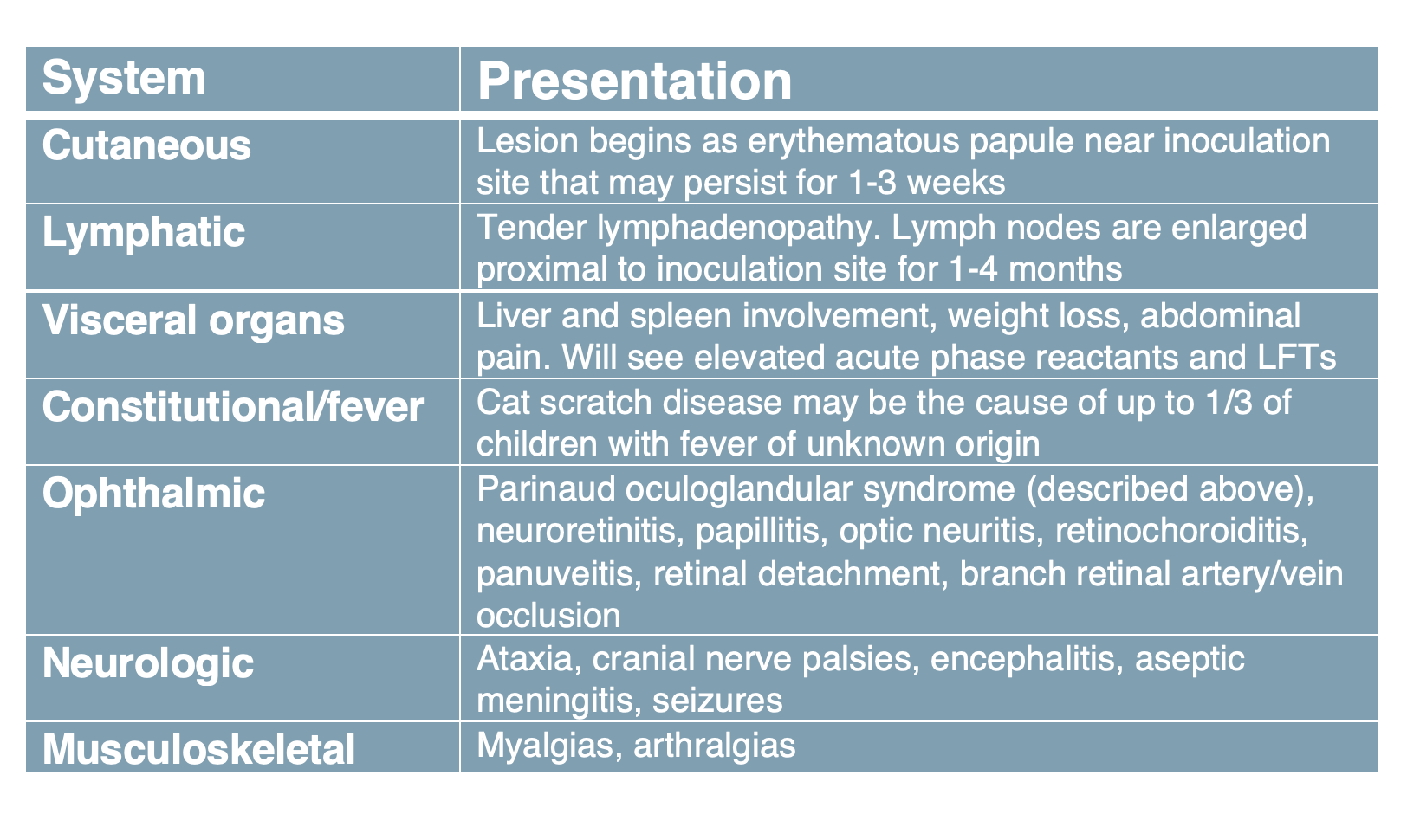 | System | Presentation |
|---|---|
| Cutaneous | Lesion begins as erythematous papule near inoculation site that may persist for 1-3 weeks |
| Lymphatic | Tender lymphadenopathy. Lymph nodes are enlarged proximal to inoculation site for 1-4 months |
| Visceral organs | Liver and spleen involvement, weight loss, abdominal pain. Will see elevated acute phase reactants and LFTs |
| Constitutional/fever | Cat scratch disease may be the cause of up to 1/3 of children with fever of unknown origin |
| Ophthalmic | Parinaud oculoglandular syndrome (described above), neuroretinitis, papillitis, optic neuritis, retinochoroiditis, panuveitis, retinal detachment, branch retinal artery/vein occlusion |
| Neurologic | Ataxia, cranial nerve palsies, encephalitis, aseptic meningitis, seizures |
| Musculoskeletal | Myalgias, arthralgias |